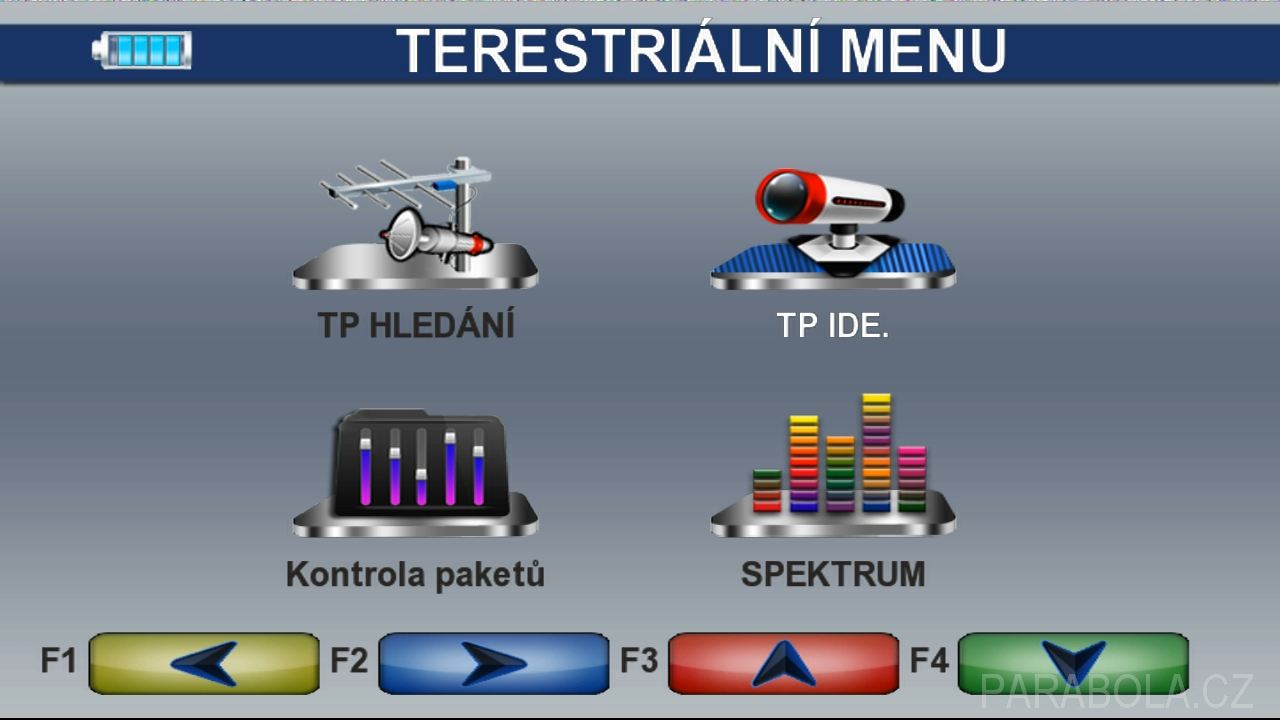 TERESTRIÁLNÍ MENU

TP HLEDÁNÍ

TP IDE.

Kontrola paketů

SPEKTRUM

F1 F2 F3 F4

PARABOLA.CZ